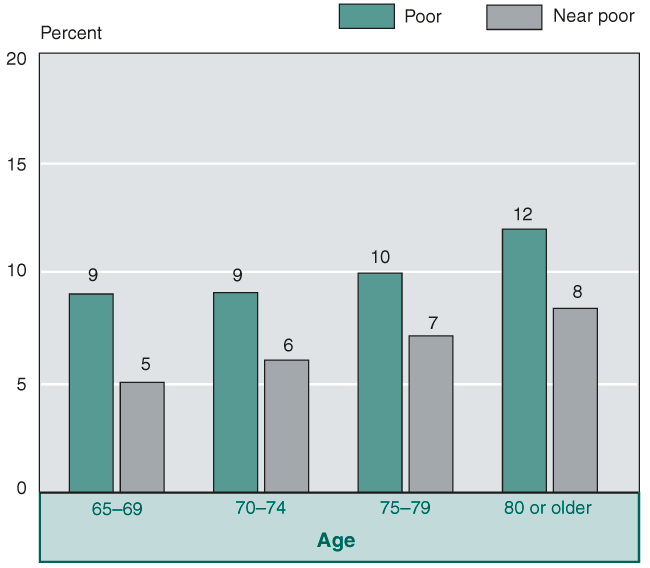 Poor
Near poor
Percent
20
15
10
5
0
9
5
9
6
10
7
12
8
65–69
70–74
75–79
80 or older
Age